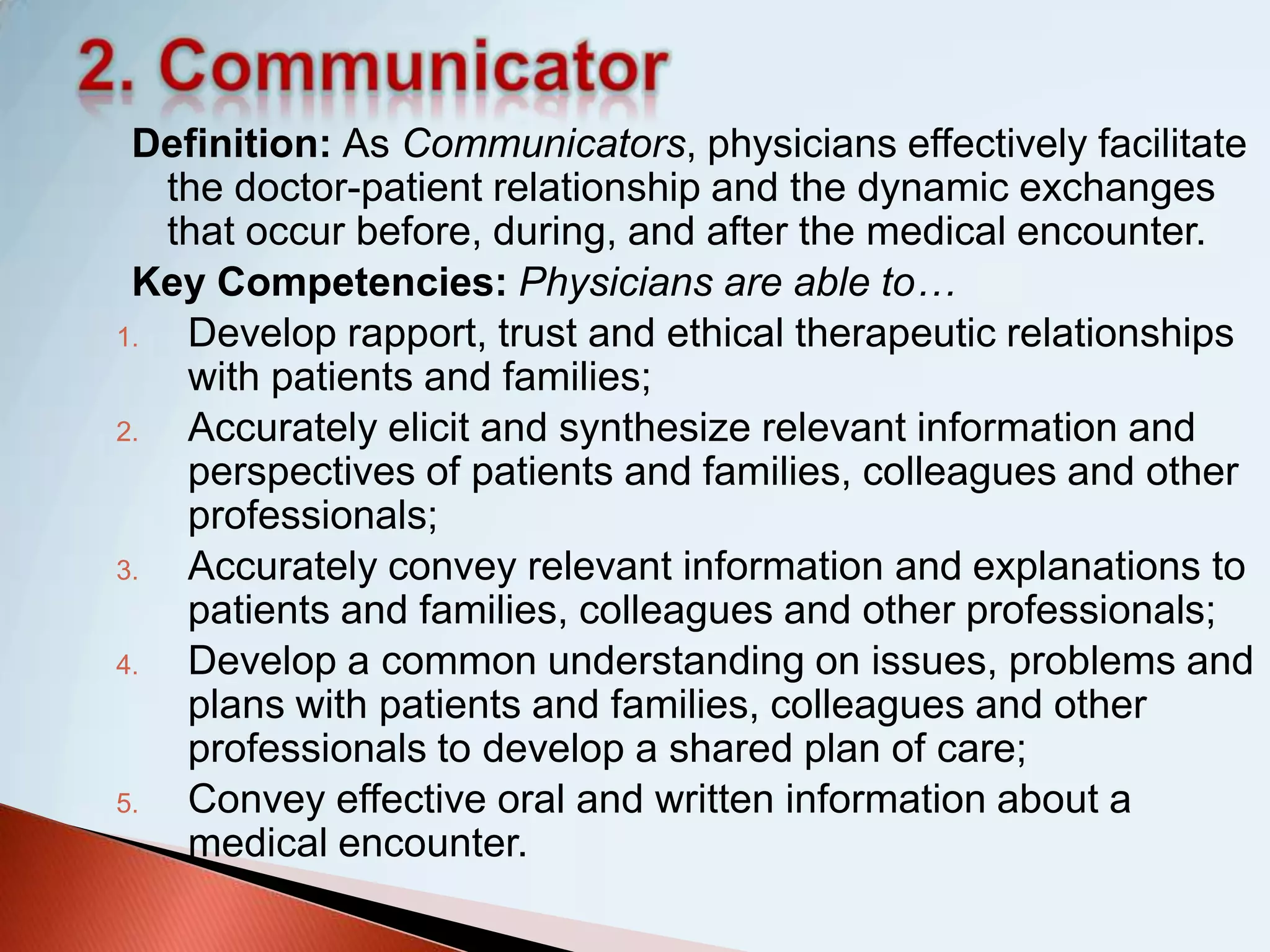 2. Communicator

Definition: As Communicators, physicians effectively facilitate the doctor-patient relationship and the dynamic exchanges that occur before, during, and after the medical encounter.

Key Competencies: Physicians are able to…

1. Develop rapport, trust and ethical therapeutic relationships with patients and families;
2. Accurately elicit and synthesize relevant information and perspectives of patients and families, colleagues and other professionals;
3. Accurately convey relevant information and explanations to patients and families, colleagues and other professionals;
4. Develop a common understanding on issues, problems and plans with patients and families, colleagues and other professionals to develop a shared plan of care;
5. Convey effective oral and written information about a medical encounter.